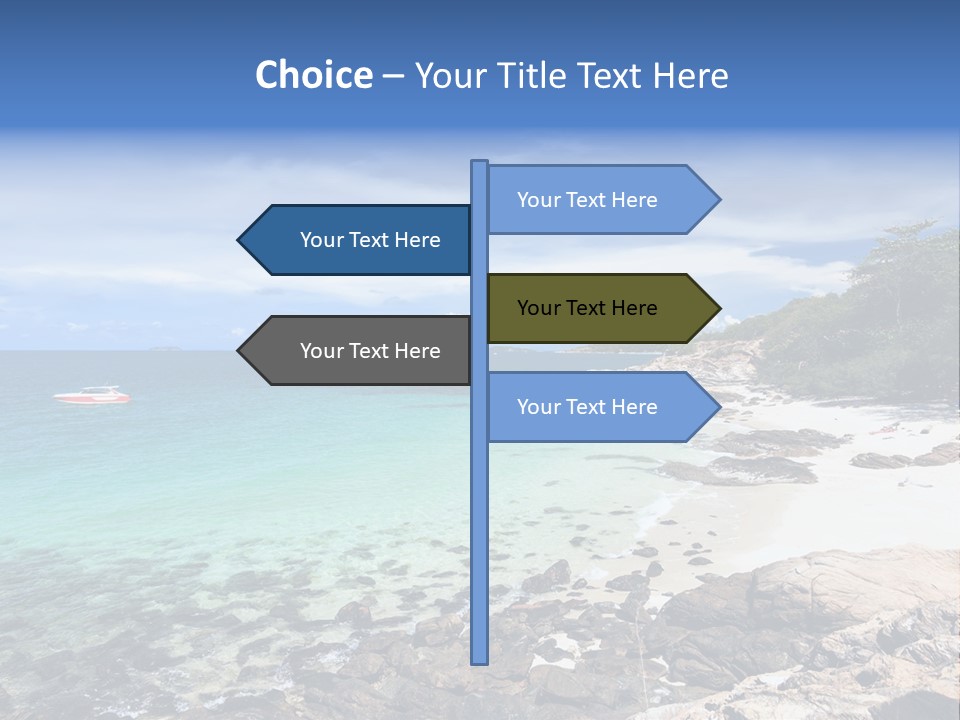 Choice – Your Title Text Here

Your Text Here

Your Text Here

Your Text Here

Your Text Here

Your Text Here